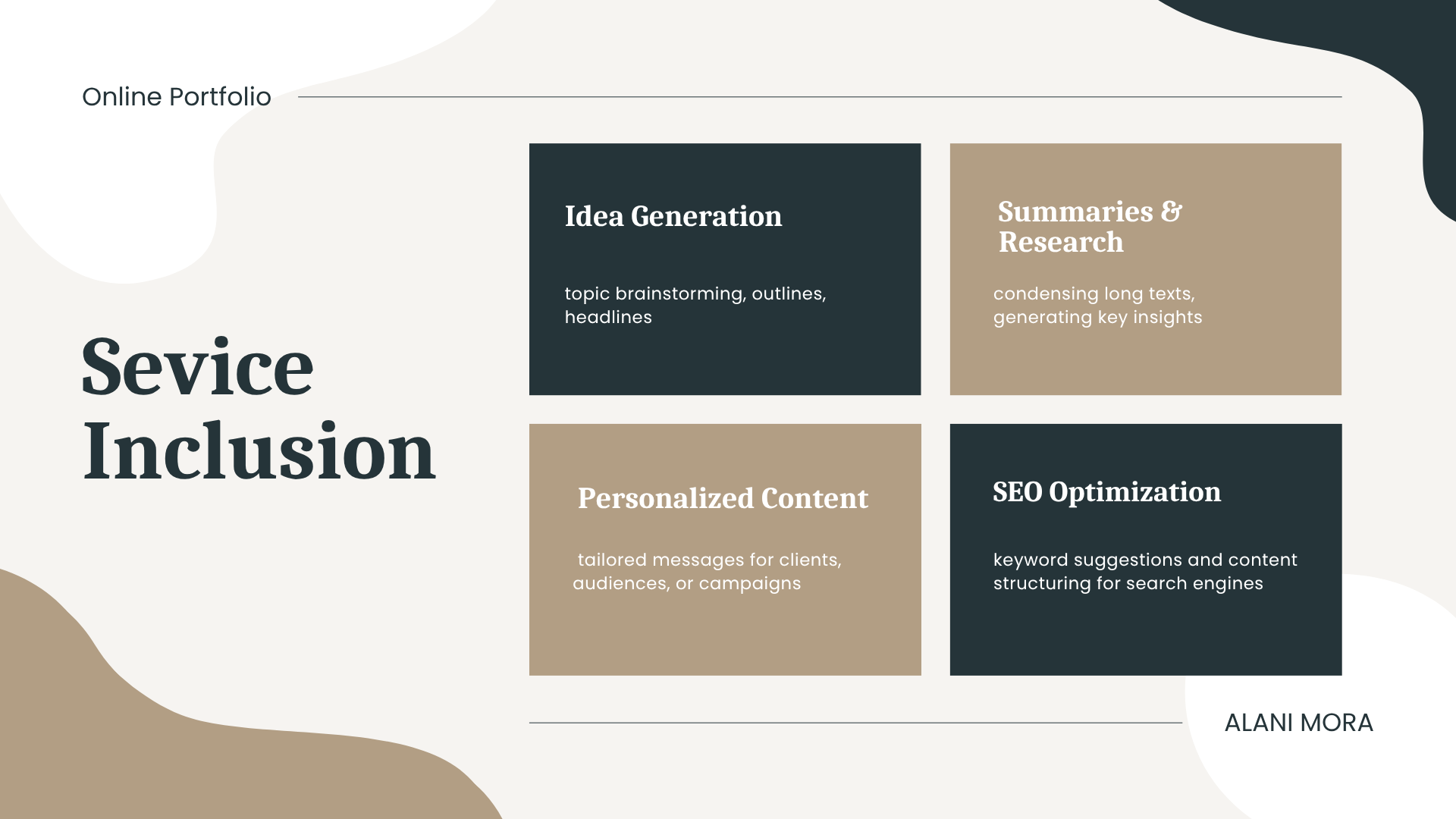 Online Portfolio

Sevice Inclusion

Idea Generation

topic brainstorming, outlines, headlines

Summaries & Research

condensing long texts, generating key insights

Personalized Content

tailored messages for clients, audiences, or campaigns

SEO Optimization

keyword suggestions and content structuring for search engines

ALANI MORA